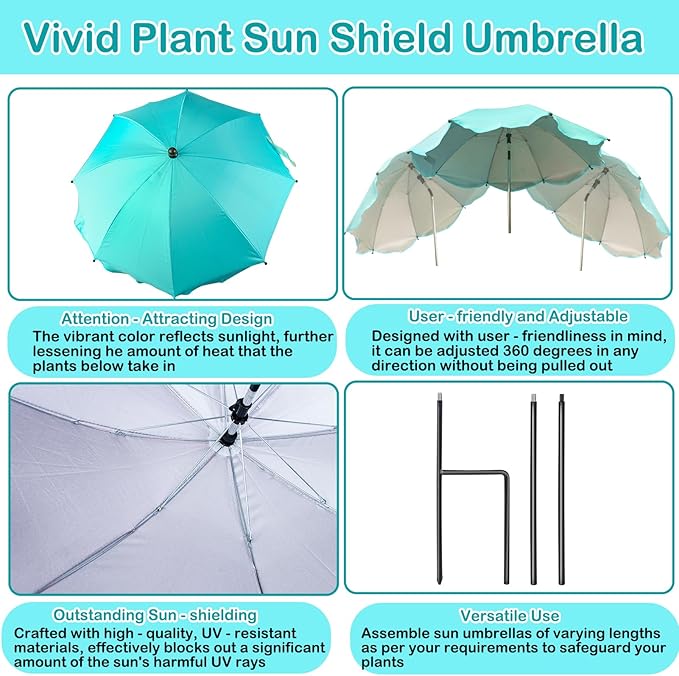 Vivid Plant Sun Shield Umbrella

Attention - Attracting Design
The vibrant color reflects sunlight, further lessening he amount of heat that the plants below take in

User - friendly and Adjustable
Designed with user - friendliness in mind, it can be adjusted 360 degrees in any direction without being pulled out

Outstanding Sun - shielding
Crafted with high - quality, UV - resistant materials, effectively blocks out a significant amount of the sun's harmful UV rays

Versatile Use
Assemble sun umbrellas of varying lengths as per your requirements to safeguard your plants